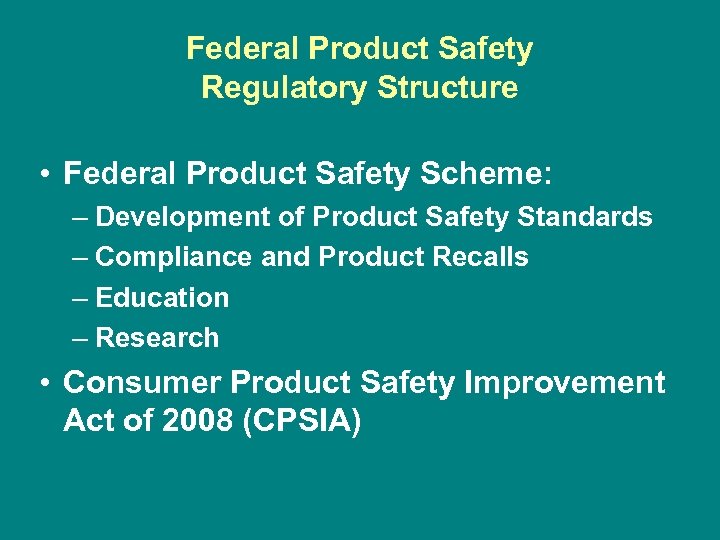 Federal Product Safety
Regulatory Structure

• Federal Product Safety Scheme:
– Development of Product Safety Standards
– Compliance and Product Recalls
– Education
– Research

• Consumer Product Safety Improvement Act of 2008 (CPSIA)